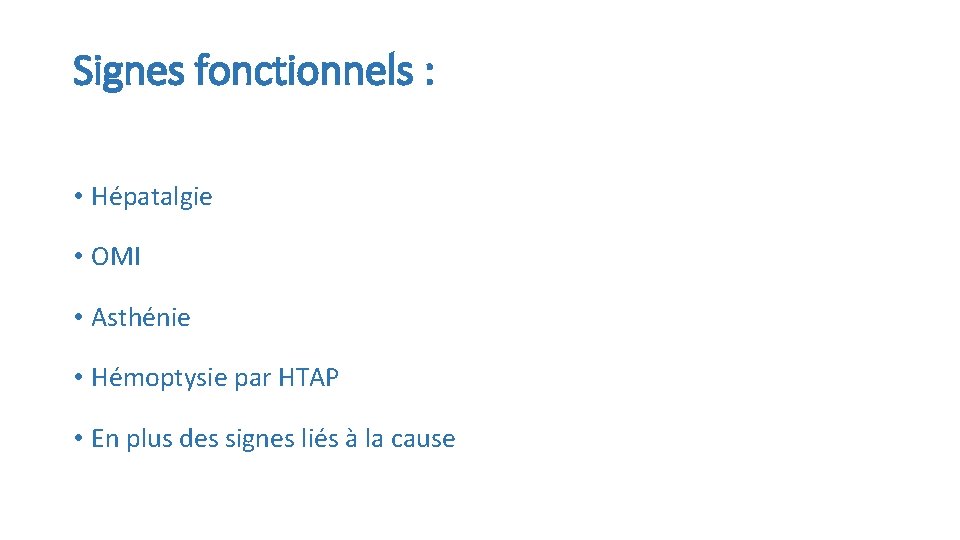 Signes fonctionnels :

• Hépatalgie

• OMI

• Asthénie

• Hémoptysie par HTAP

• En plus des signes liés à la cause